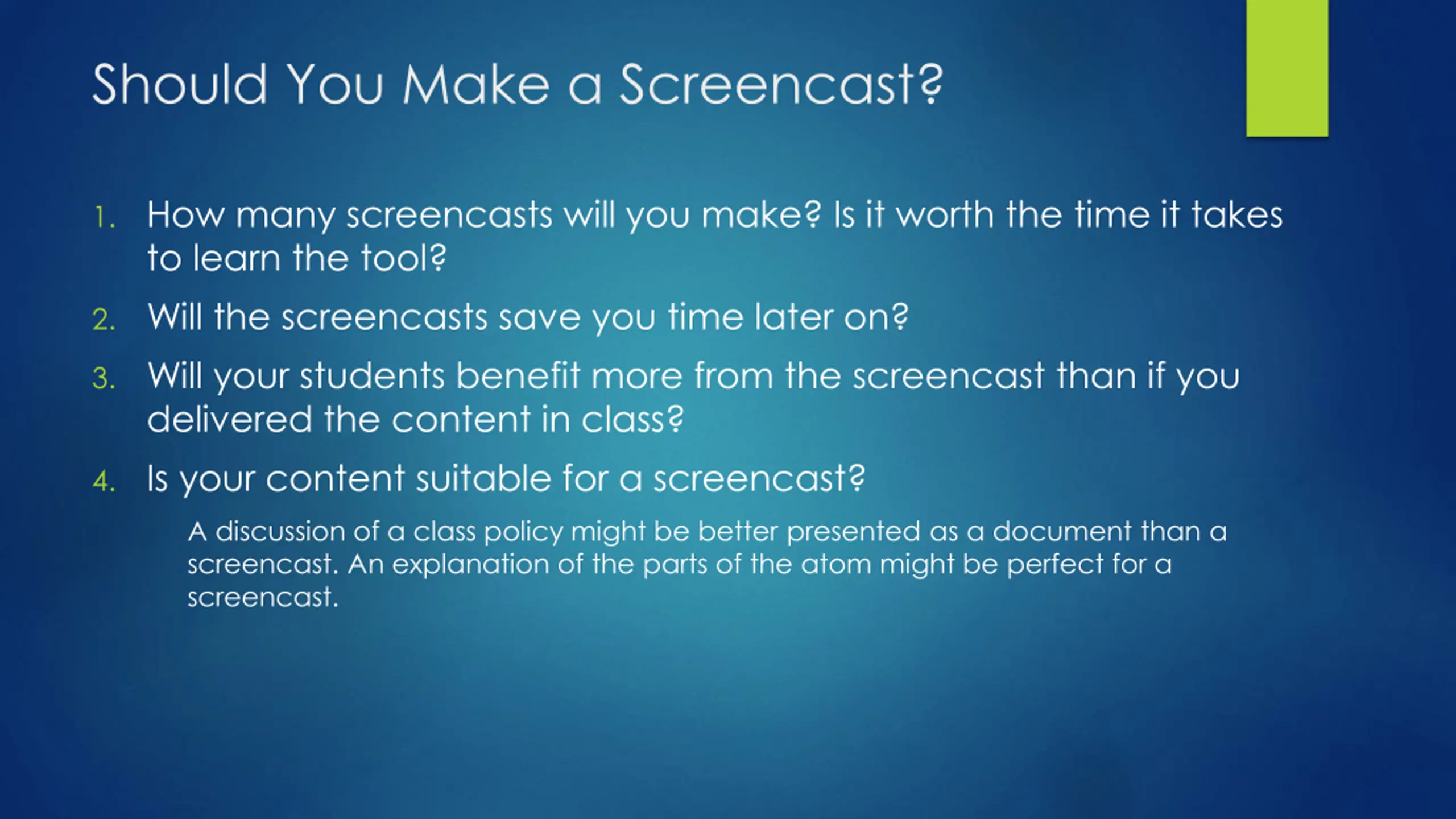 Should You Make a Screencast?

1. How many screencasts will you make? Is it worth the time it takes to learn the tool?
2. Will the screencasts save you time later on?
3. Will your students benefit more from the screencast than if you delivered the content in class?
4. Is your content suitable for a screencast?

A discussion of a class policy might be better presented as a document than a screencast. An explanation of the parts of the atom might be perfect for a screencast.